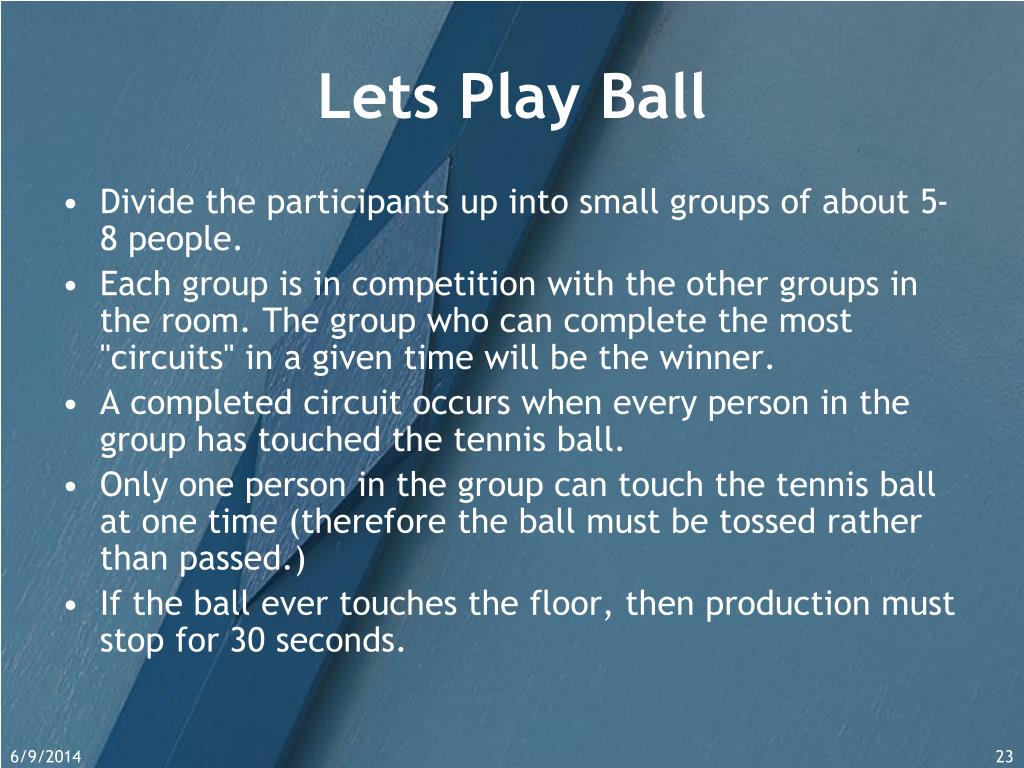 Lets Play Ball

• Divide the participants up into small groups of about 5-8 people.
• Each group is in competition with the other groups in the room. The group who can complete the most "circuits" in a given time will be the winner.
• A completed circuit occurs when every person in the group has touched the tennis ball.
• Only one person in the group can touch the tennis ball at one time (therefore the ball must be tossed rather than passed.)
• If the ball ever touches the floor, then production must stop for 30 seconds.

6/9/2014

23